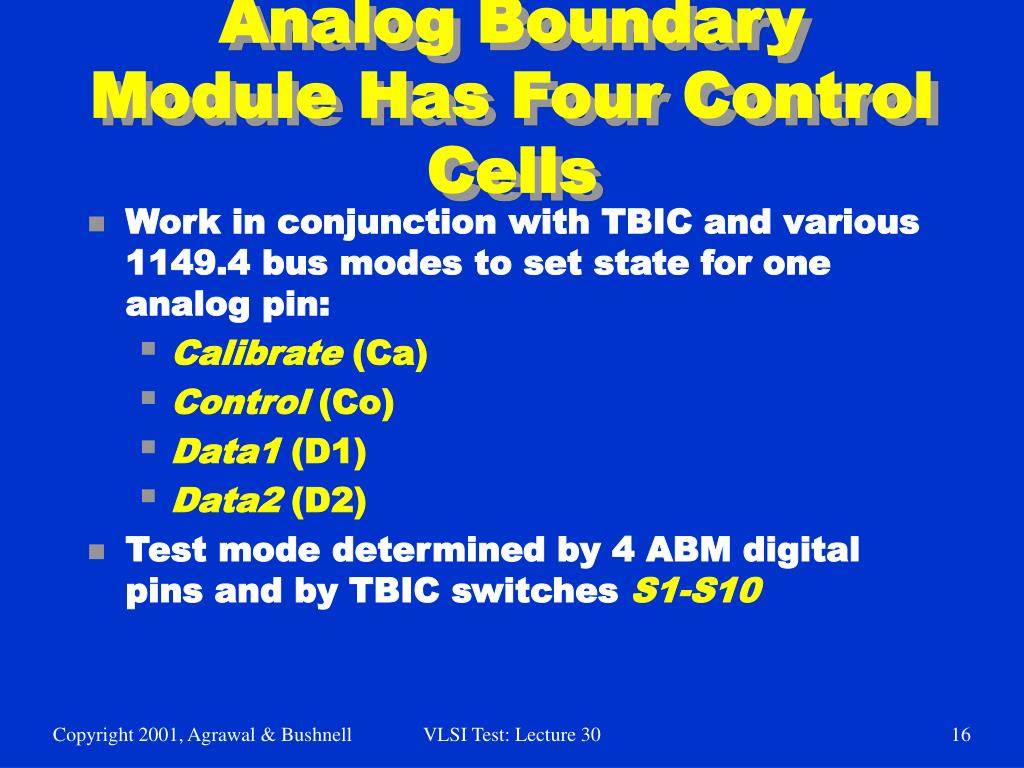 Analog Boundary Module Has Four Control Cells

Work in conjunction with TBIC and various 1149.4 bus modes to set state for one analog pin:

Calibrate (Ca)

Control (Co)

Data1 (D1)

Data2 (D2)

Test mode determined by 4 ABM digital pins and by TBIC switches S1-S10

Copyright 2001, Agrawal & Bushnell

VLSI Test: Lecture 30

16